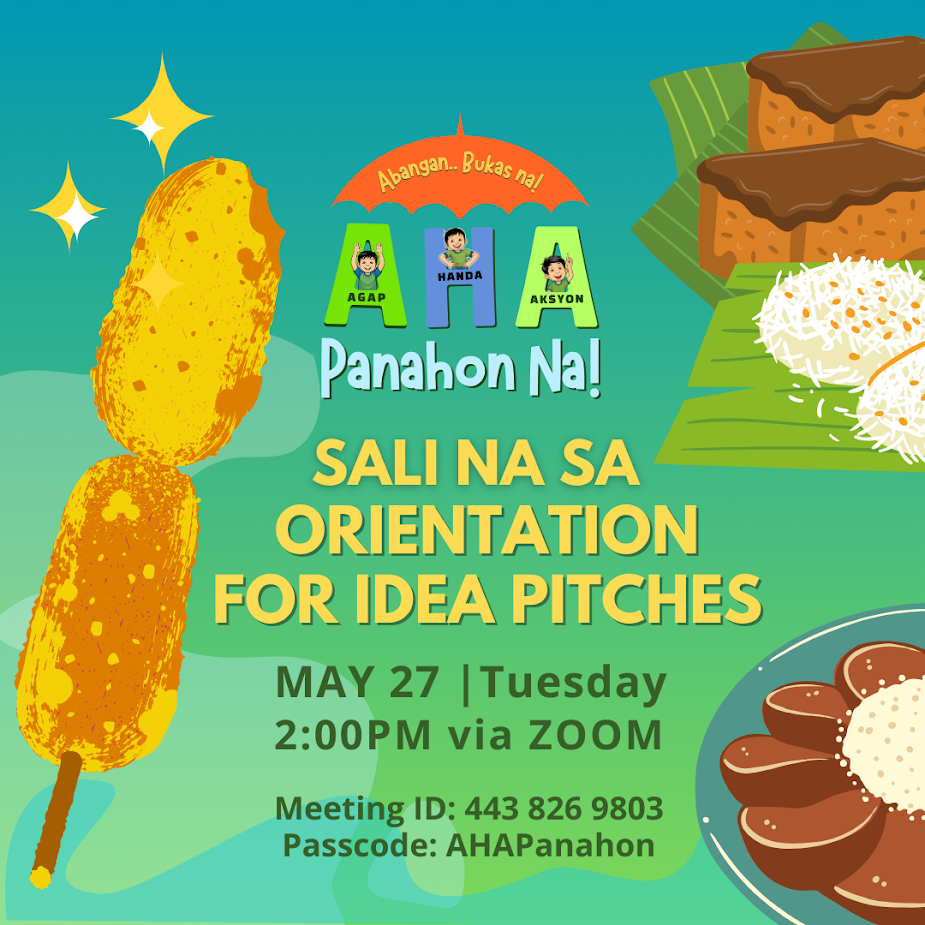 Abangan.. Bukas na!

AHA
AGAP HANDA AKSYON

Panahon Na!

SALI NA SA ORIENTATION FOR IDEA PITCHES

MAY 27 |Tuesday
2:00PM via ZOOM

Meeting ID: 443 826 9803
Passcode: AHAPanahon